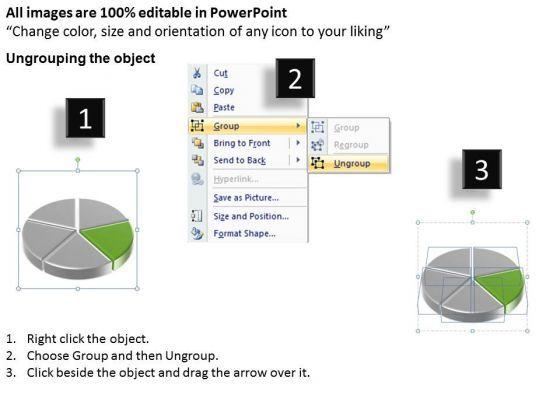 All images are 100% editable in PowerPoint
“Change color, size and orientation of any icon to your liking”

Ungrouping the object

1

Cut
Copy
Paste
Group
Bring to Front
Send to Back
Hyperlink...
Save as Picture...
Size and Position...
Format Shape...

2

Group
Regroup
Ungroup

3

1. Right click the object.
2. Choose Group and then Ungroup.
3. Click beside the object and drag the arrow over it.